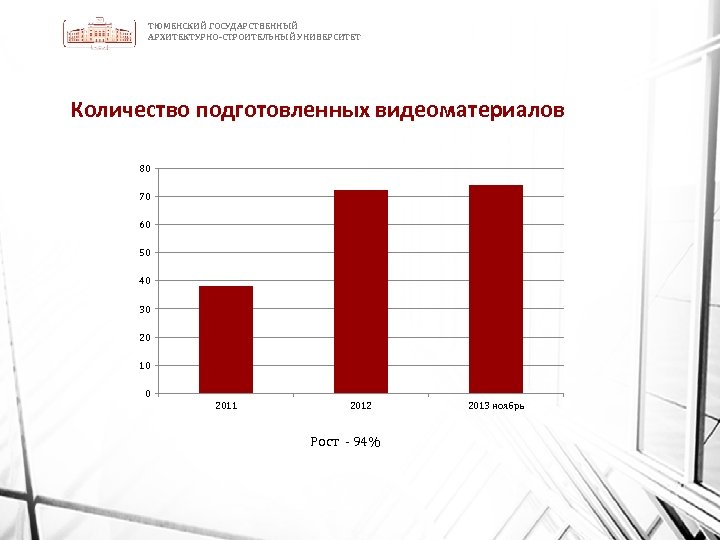 ТЮМЕНСКИЙ ГОСУДАРСТВЕННЫЙ
АРХИТЕКТУРНО-СТРОИТЕЛЬНЫЙ УНИВЕРСИТЕТ

Количество подготовленных видеоматериалов

80
70
60
50
40
30
20
10
0

2011
2012
2013 ноябрь

Рост - 94%